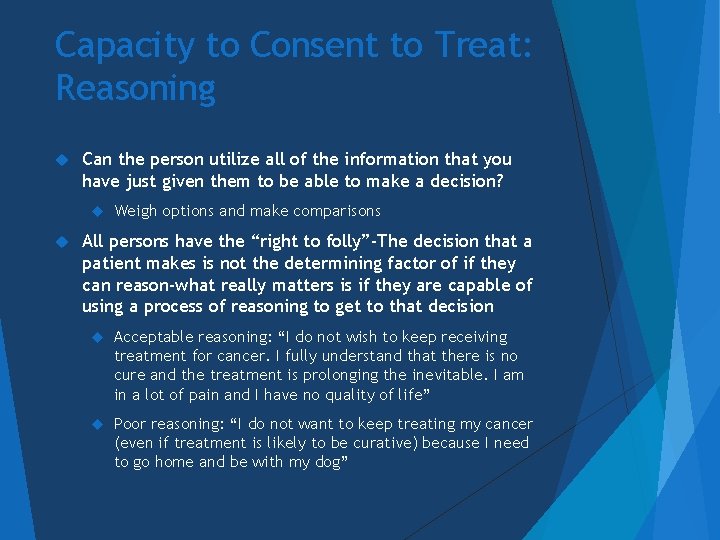 Capacity to Consent to Treat: Reasoning

Can the person utilize all of the information that you have just given them to be able to make a decision?

Weigh options and make comparisons

All persons have the “right to folly”-The decision that a patient makes is not the determining factor of if they can reason-what really matters is if they are capable of using a process of reasoning to get to that decision

Acceptable reasoning: “I do not wish to keep receiving treatment for cancer. I fully understand that there is no cure and the treatment is prolonging the inevitable. I am in a lot of pain and I have no quality of life”

Poor reasoning: “I do not want to keep treating my cancer (even if treatment is likely to be curative) because I need to go home and be with my dog”